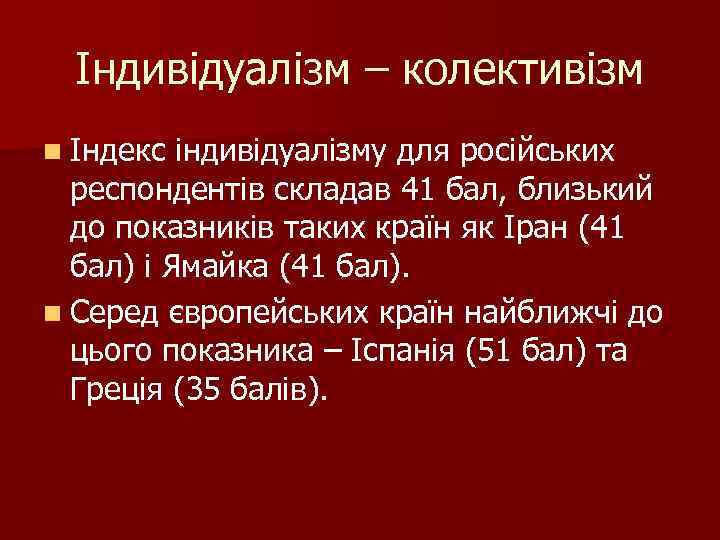 Індивідуалізм – колективізм

Індекс індивідуалізму для російських респондентів складав 41 бал, близький до показників таких країн як Іран (41 бал) і Ямайка (41 бал).

Серед європейських країн найближчі до цього показника – Іспанія (51 бал) та Греція (35 балів).